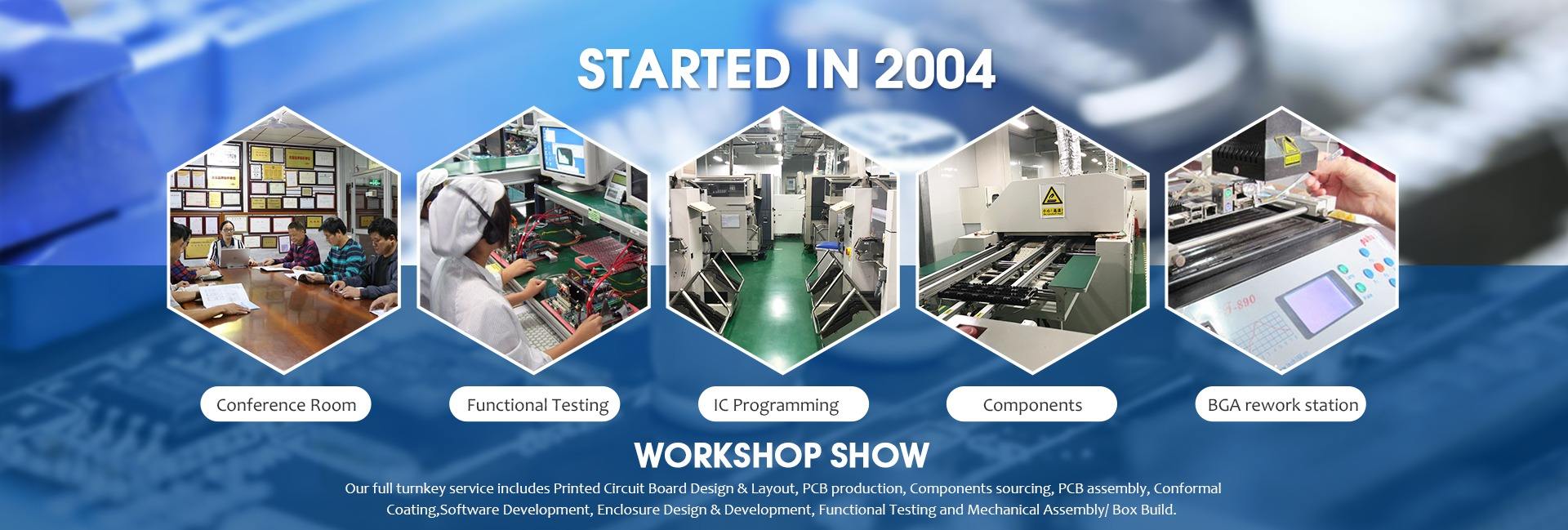 STARTED IN 2004

Conference Room

Functional Testing

IC Programming

Components

BGA rework station

WORKSHOP SHOW

Our full turnkey service includes Printed Circuit Board Design & Layout, PCB production, Components sourcing, PCB assembly, Conformal Coating,Software Development, Enclosure Design & Development, Functional Testing and Mechanical Assembly/ Box Build.